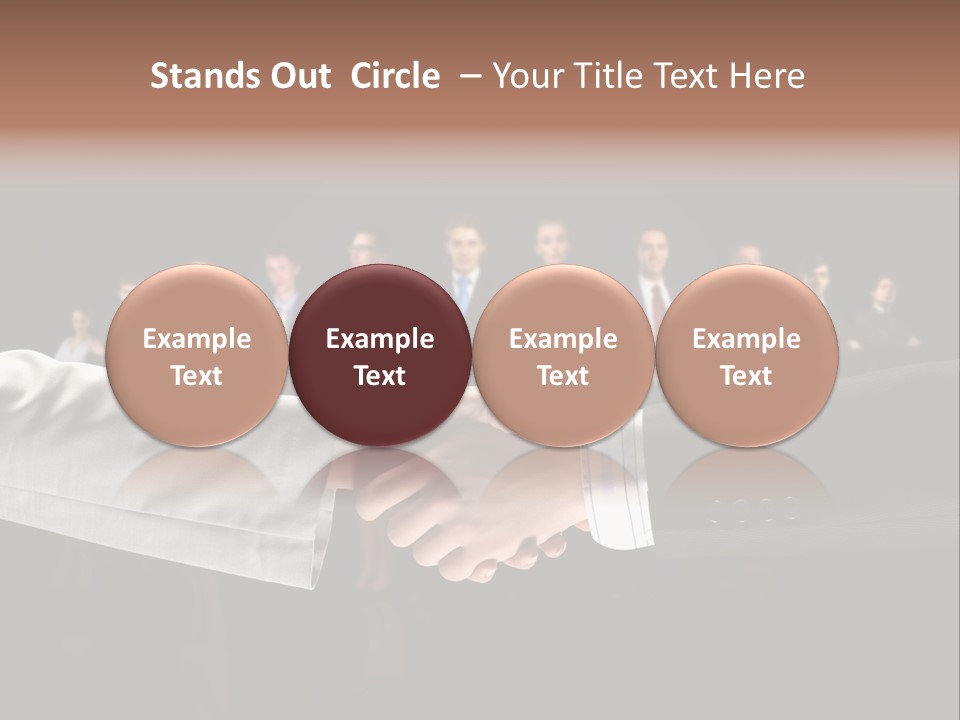 Stands Out Circle – Your Title Text Here

Example Text

Example Text

Example Text

Example Text